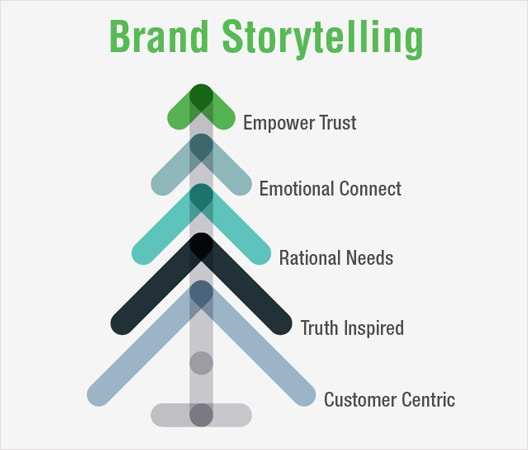 Brand Storytelling

Empower Trust

Emotional Connect

Rational Needs

Truth Inspired

Customer Centric